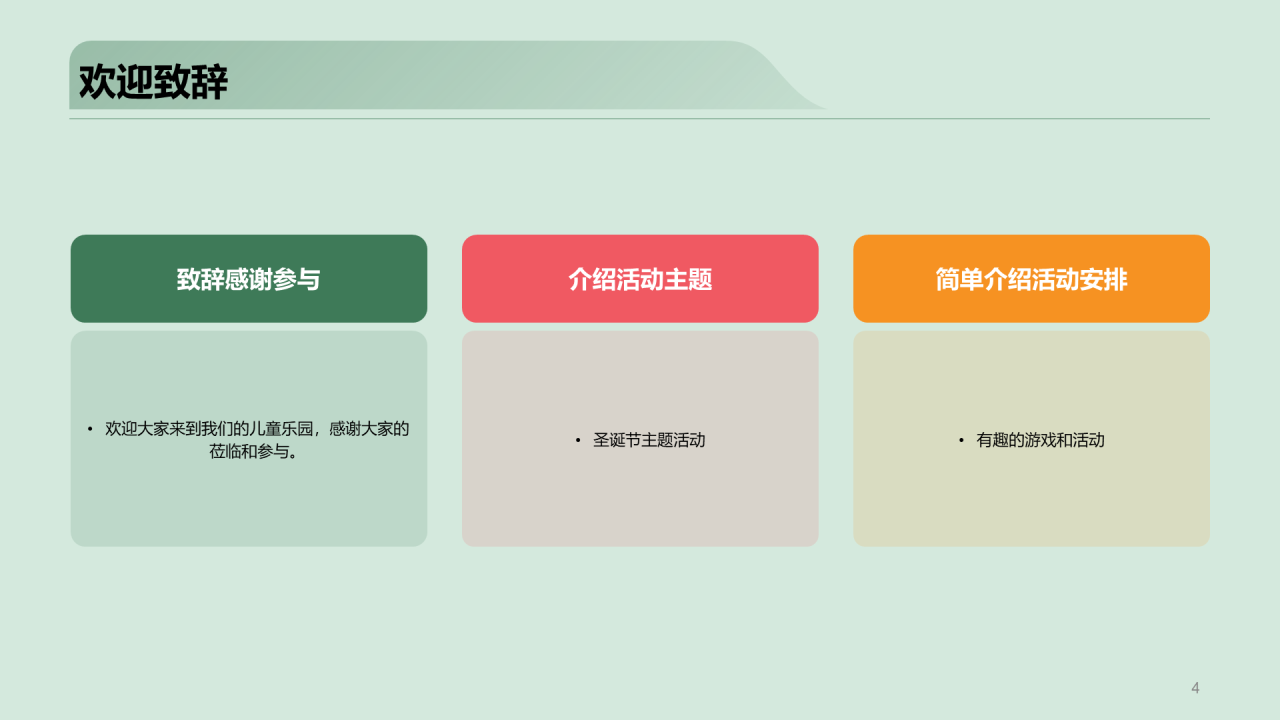 欢迎致辞

致辞感谢参与

• 欢迎大家来到我们的儿童乐园，感谢大家的莅临和参与。

介绍活动主题

• 圣诞节主题活动

简单介绍活动安排

• 有趣的游戏和活动

4